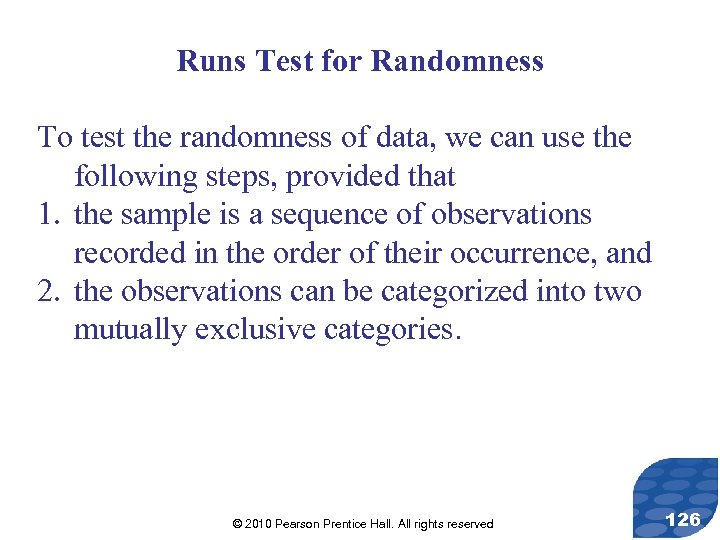 Runs Test for Randomness

To test the randomness of data, we can use the following steps, provided that
1. the sample is a sequence of observations recorded in the order of their occurrence, and
2. the observations can be categorized into two mutually exclusive categories.

© 2010 Pearson Prentice Hall. All rights reserved

126